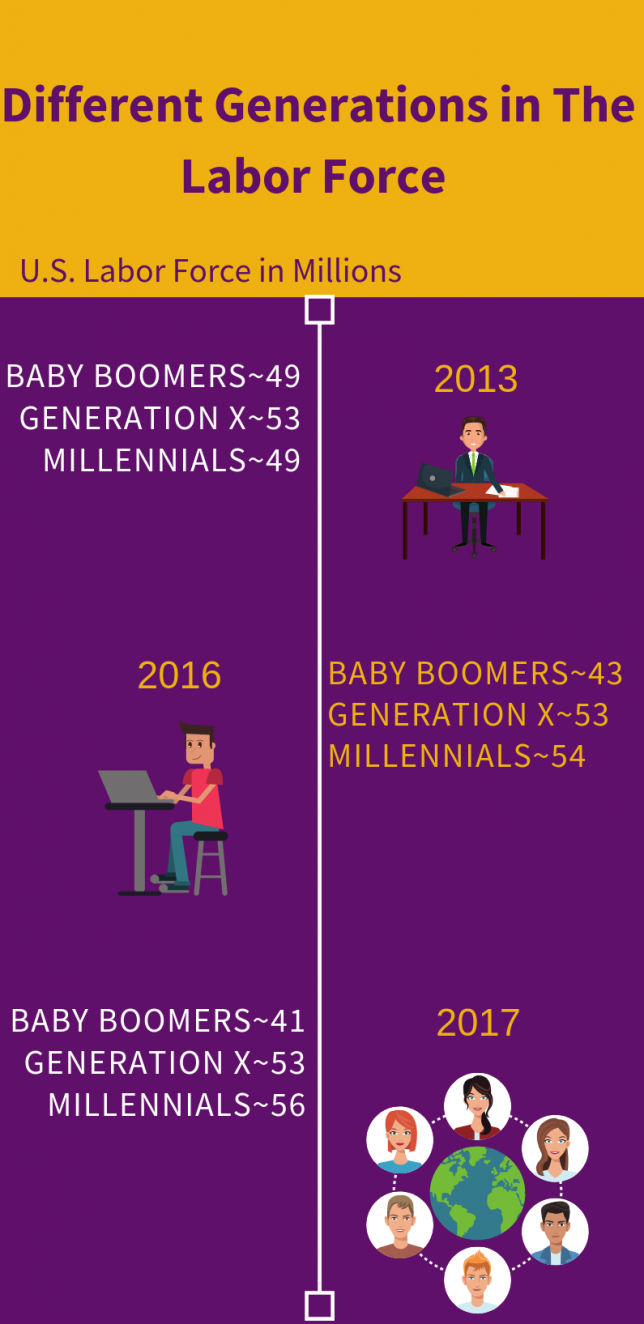 Different Generations in The Labor Force

U.S. Labor Force in Millions

BABY BOOMERS~49
GENERATION X~53
MILLENNIALS~49

2013

2016

BABY BOOMERS~43
GENERATION X~53
MILLENNIALS~54

BABY BOOMERS~41
GENERATION X~53
MILLENNIALS~56

2017